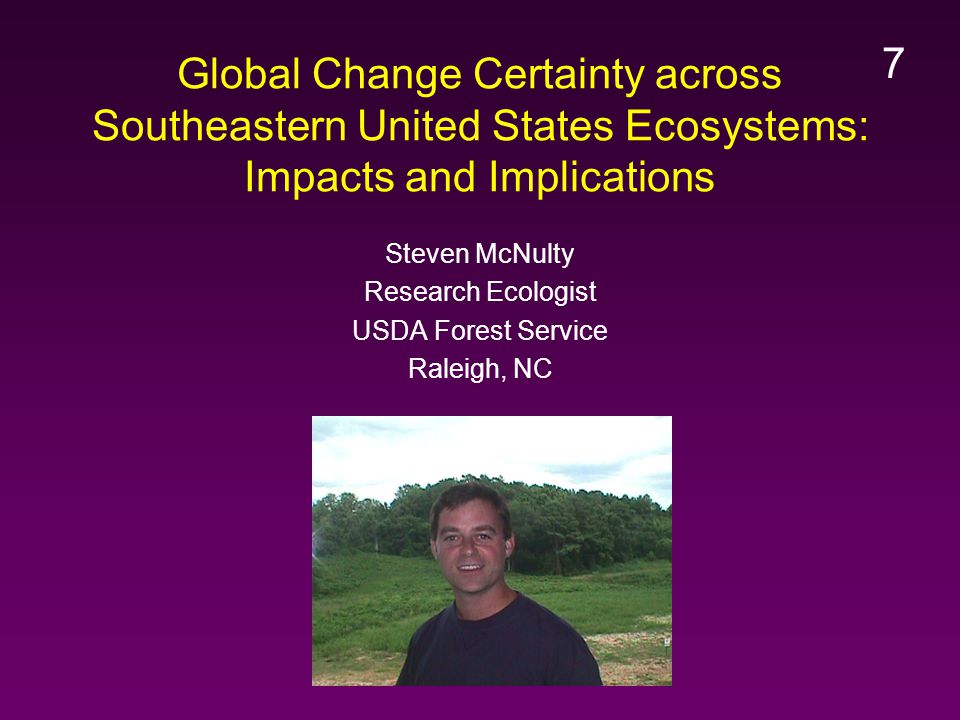 7

Global Change Certainty across Southeastern United States Ecosystems: Impacts and Implications

Steven McNulty
Research Ecologist
USDA Forest Service
Raleigh, NC